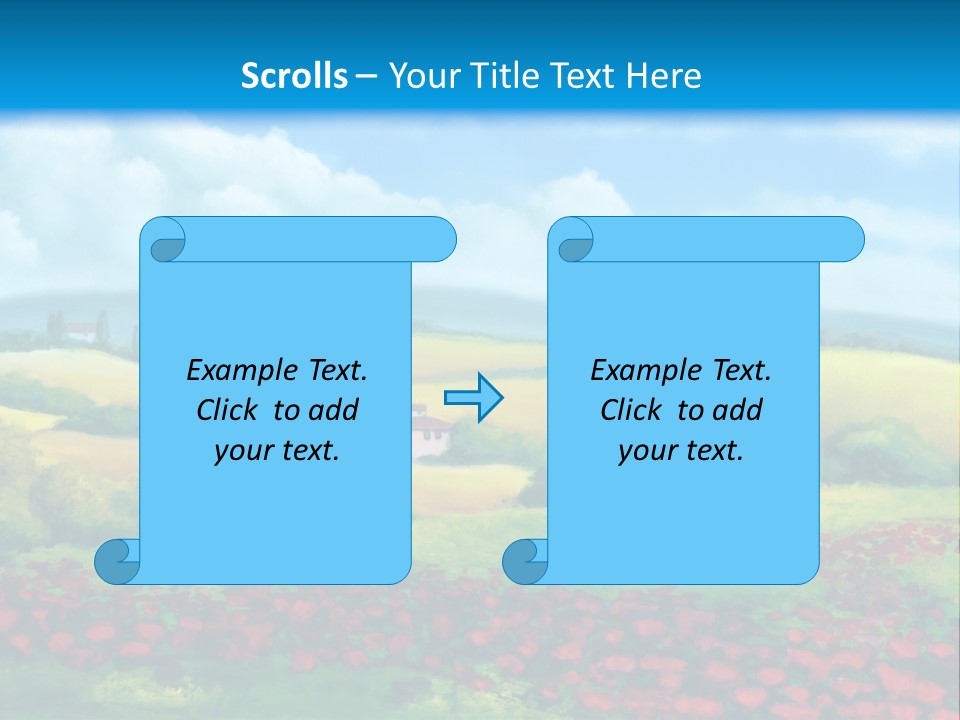 Scrolls – Your Title Text Here

Example Text. Click to add your text.

Example Text. Click to add your text.